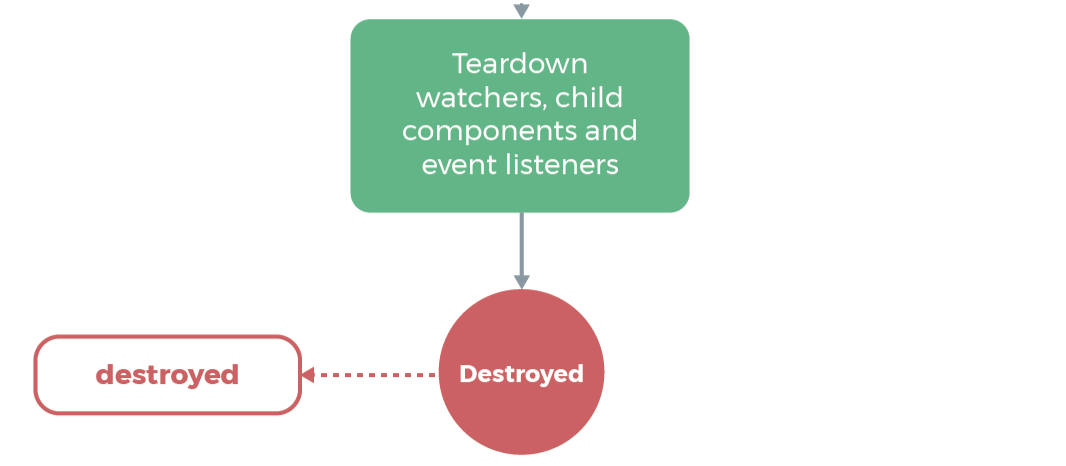 Teardown watchers, child components and event listeners

destroyed

Destroyed